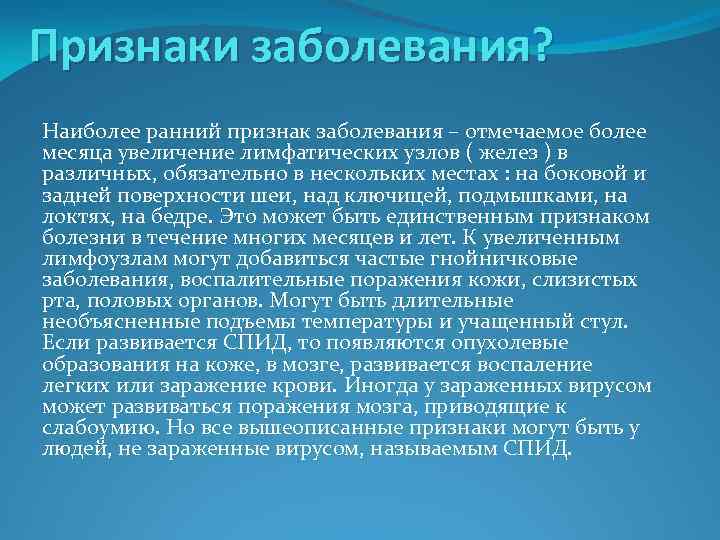 Признаки заболевания?

Наиболее ранний признак заболевания – отмечаемое более месяца увеличение лимфатических узлов ( желез ) в различных, обязательно в нескольких местах : на боковой и задней поверхности шеи, над ключицей, подмышками, на локтях, на бедре. Это может быть единственным признаком болезни в течение многих месяцев и лет. К увеличенным лимфоузлам могут добавиться частые гнойничковые заболевания, воспалительные поражения кожи, слизистых рта, половых органов. Могут быть длительные необъясненные подъемы температуры и учащенный стул. Если развивается СПИД, то появляются опухолевые образования на коже, в мозге, развивается воспаление легких или заражение крови. Иногда у зараженных вирусом может развиваться поражения мозга, приводящие к слабоумию. Но все вышеописанные признаки могут быть у людей, не зараженные вирусом, называемым СПИД.